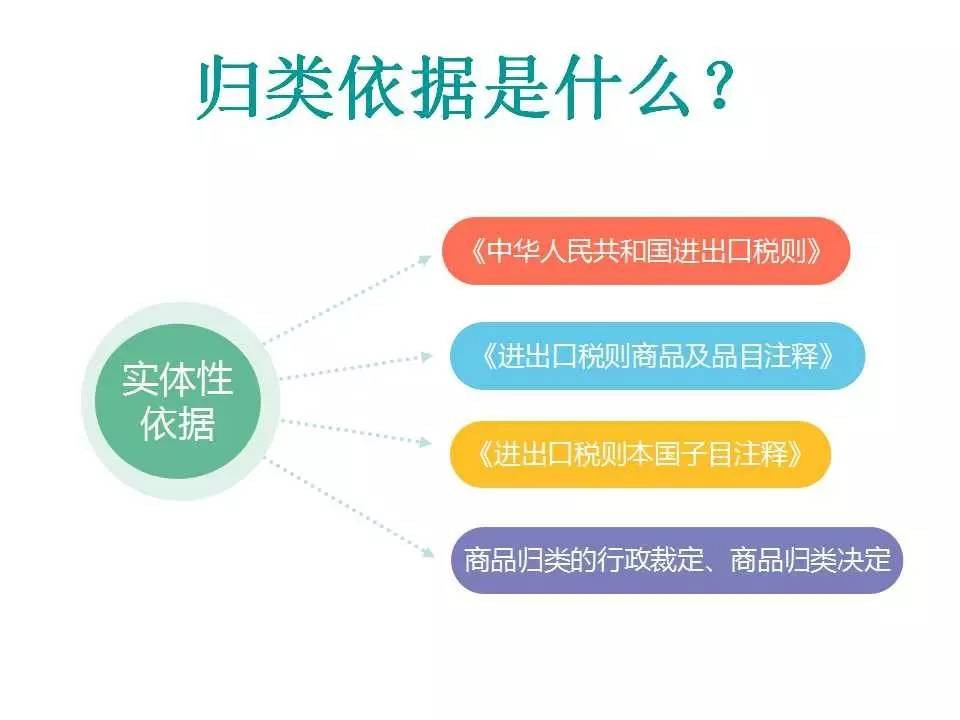 归类依据是什么？

实体性依据

《中华人民共和国进出口税则》

《进出口税则商品及品目注释》

《进出口税则本国子目注释》

商品归类的行政裁定、商品归类决定